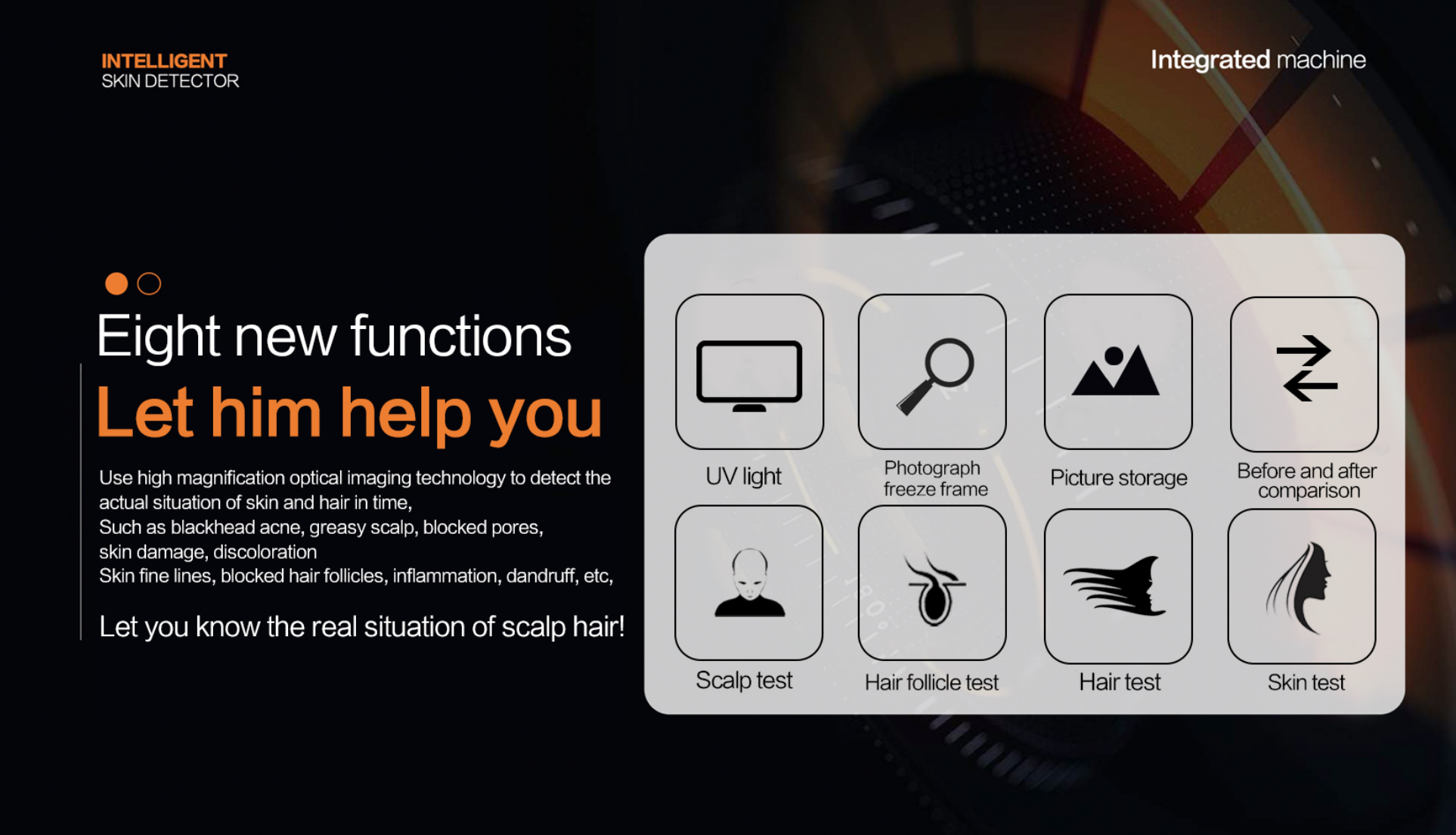 INTELLIGENT
SKIN DETECTOR

Integrated machine

Eight new functions

Let him help you

Use high magnification optical imaging technology to detect the actual situation of skin and hair in time,
Such as blackhead acne, greasy scalp, blocked pores,
skin damage, discoloration
Skin fine lines, blocked hair follicles, inflammation, dandruff, etc,

Let you know the real situation of scalp hair!

UV light

Photograph freeze frame

Picture storage

Before and after comparison

Scalp test

Hair follicle test

Hair test

Skin test